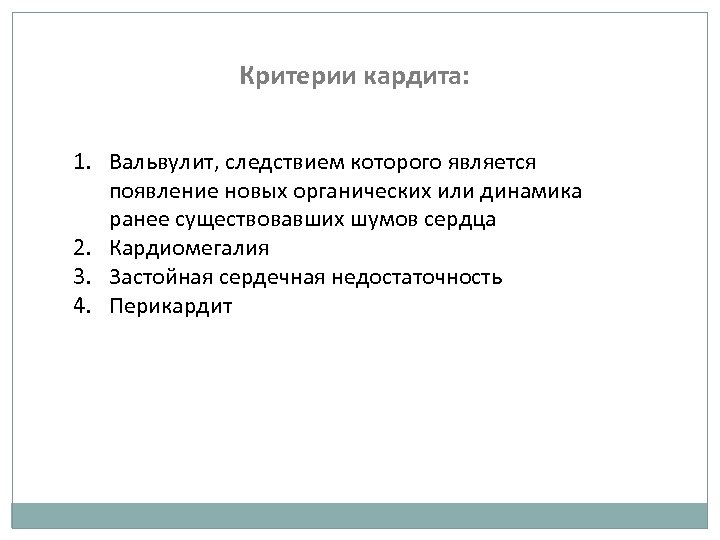 Критерии кардита:

1. Вальвулит, следствием которого является появление новых органических или динамика ранее существовавших шумов сердца
2. Кардиомегалия
3. Застойная сердечная недостаточность
4. Перикардит